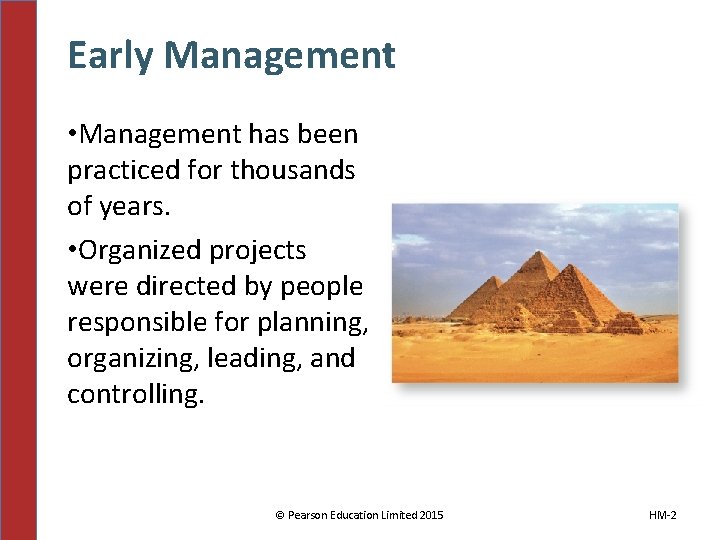 Early Management

•Management has been practiced for thousands of years.

•Organized projects were directed by people responsible for planning, organizing, leading, and controlling.

© Pearson Education Limited 2015

HM-2